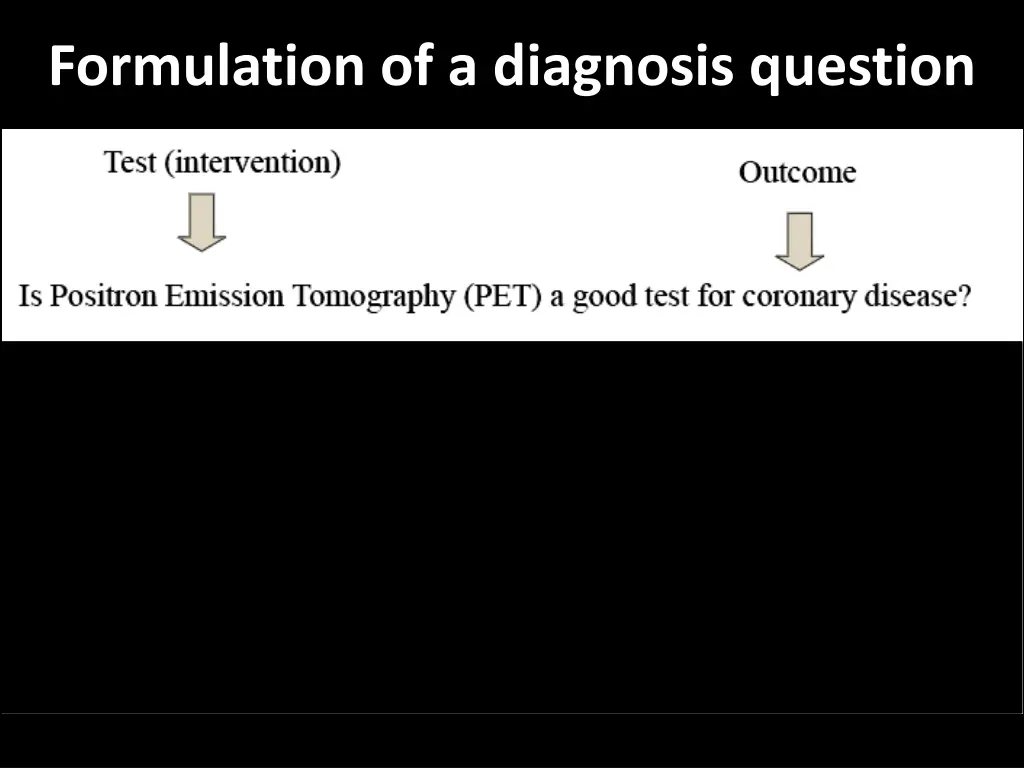 Formulation of a diagnosis question

Test (intervention)

Outcome

Is Positron Emission Tomography (PET) a good test for coronary disease?